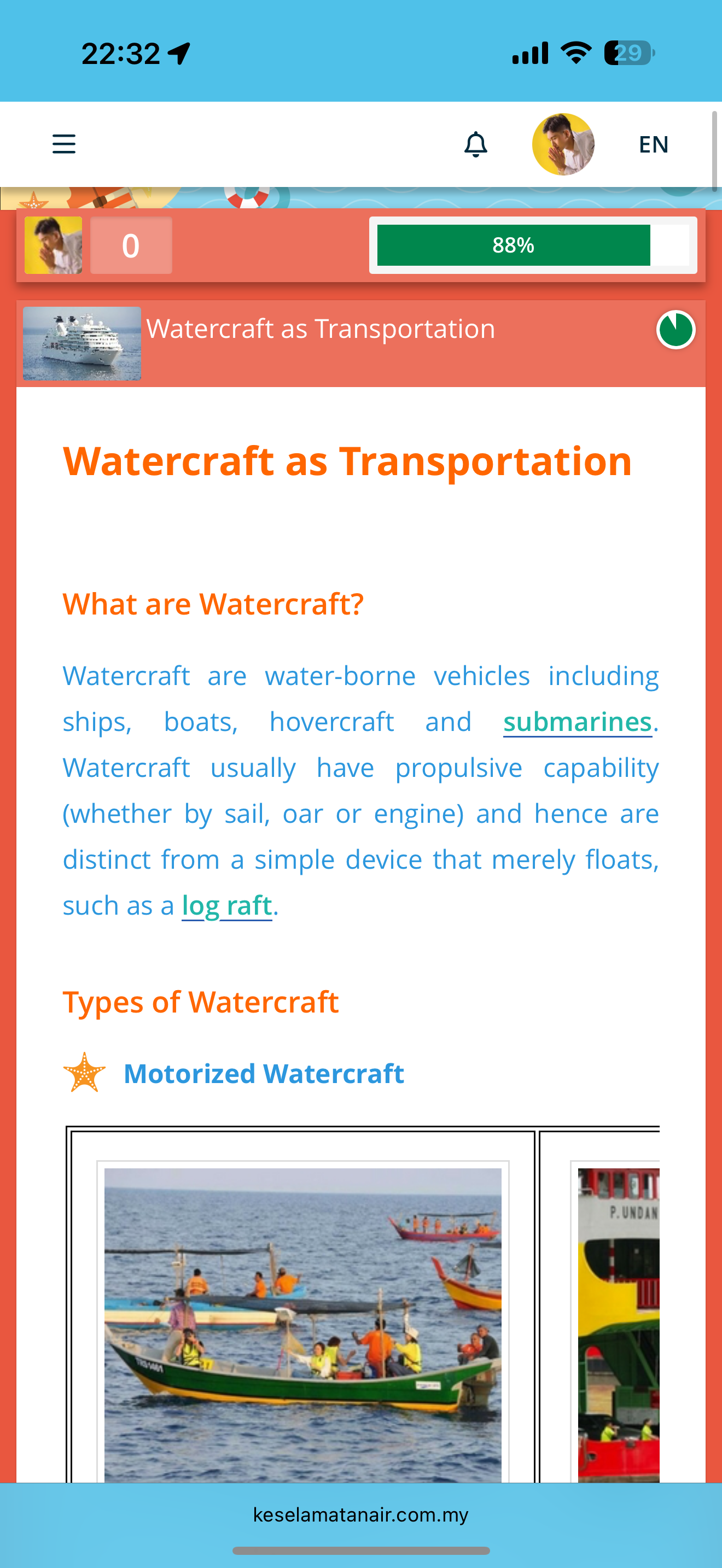 22:32 29

EN

0

88%

Watercraft as Transportation

Watercraft as Transportation

What are Watercraft?

Watercraft are water-borne vehicles including ships, boats, hovercraft and submarines. Watercraft usually have propulsive capability (whether by sail, oar or engine) and hence are distinct from a simple device that merely floats, such as a log raft.

Types of Watercraft

Motorized Watercraft

P. UNDAN

keselamatanair.com.my